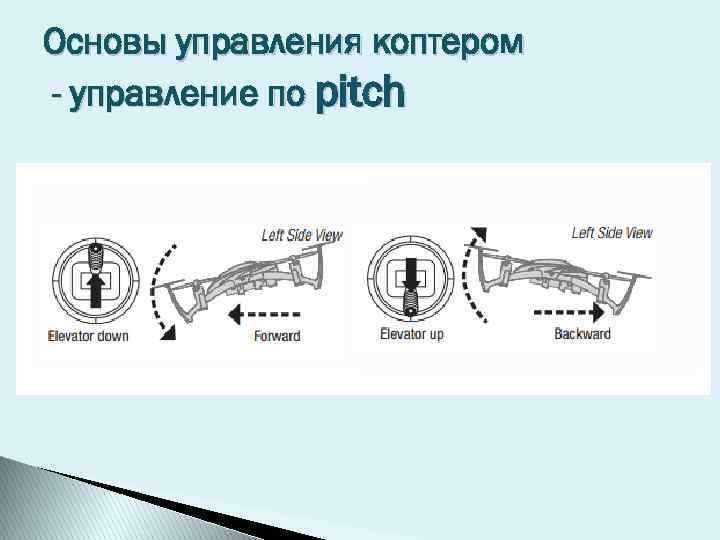 Основы управления коптером
- управление по pitch

Left Side View

Elevator down

Forward

Left Side View

Elevator up

Backward